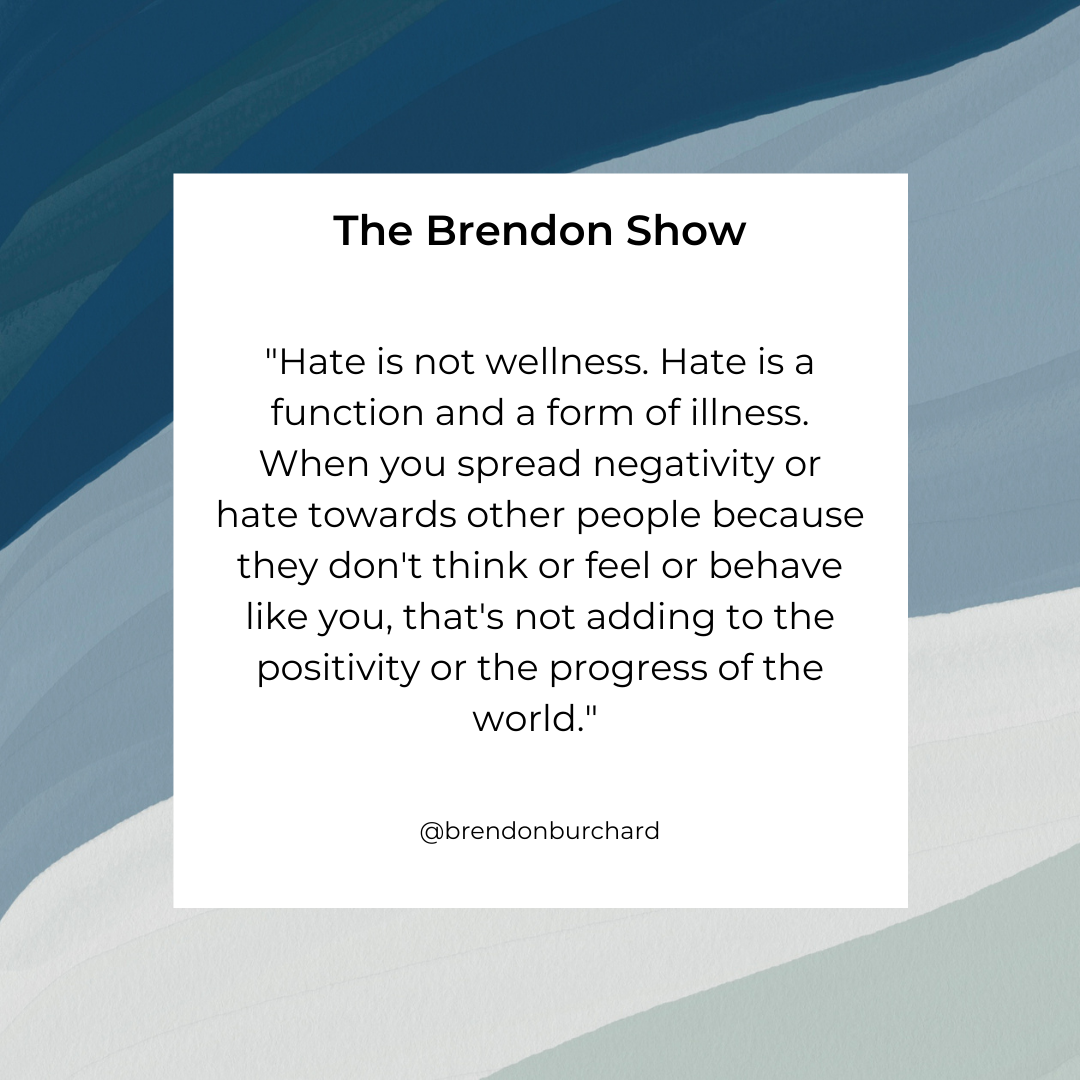 The Brendon Show

"Hate is not wellness. Hate is a function and a form of illness. When you spread negativity or hate towards other people because they don't think or feel or behave like you, that's not adding to the positivity or the progress of the world."

@brendonburchard